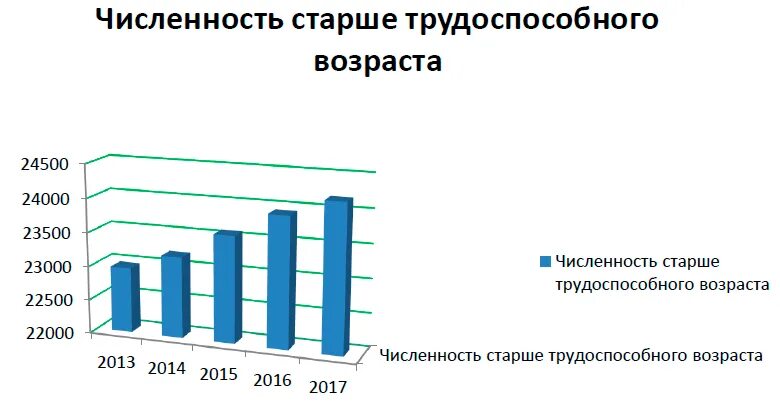 Численность старше трудоспособного возраста

24500
24000
23500
23000
22500
22000

2013 2014 2015 2016 2017

Численность старше трудоспособного возраста

Численность старше трудоспособного возраста